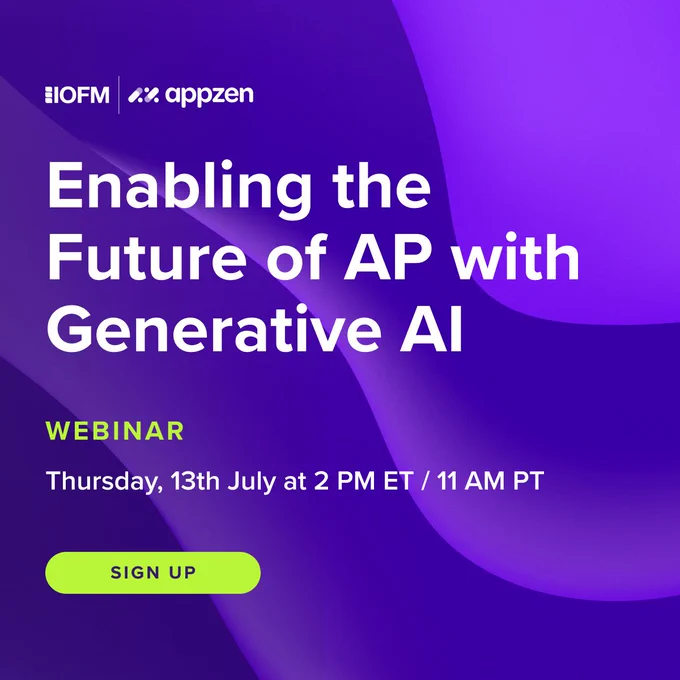 IOFM | appzen

Enabling the Future of AP with Generative AI

WEBINAR

Thursday, 13th July at 2 PM ET / 11 AM PT

SIGN UP